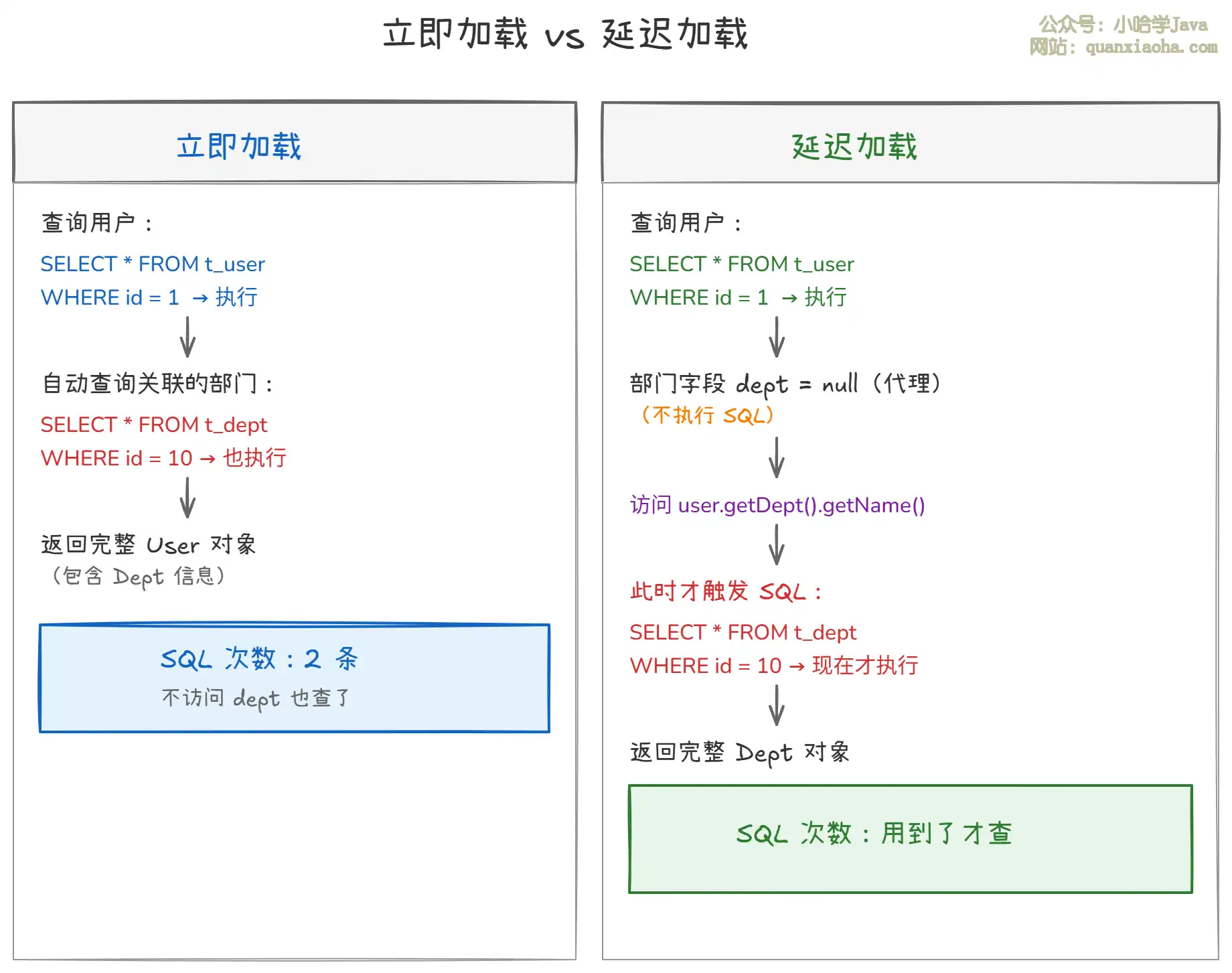 立即加载 vs 延迟加载

公众号：小哈学Java
网站：quanxiaoha.com

立即加载

查询用户：

SELECT * FROM t_user
WHERE id = 1 → 执行

自动查询关联的部门：

SELECT * FROM t_dept
WHERE id = 10 → 也执行

返回完整 User 对象
（包含 Dept 信息）

SQL 次数：2 条
不访问 dept 也查了

延迟加载

查询用户：

SELECT * FROM t_user
WHERE id = 1 → 执行

部门字段 dept = null（代理）
（不执行 SQL）

访问 user.getDept().getName()

此时才触发 SQL：

SELECT * FROM t_dept
WHERE id = 10 → 现在才执行

返回完整 Dept 对象

SQL 次数：用到了才查